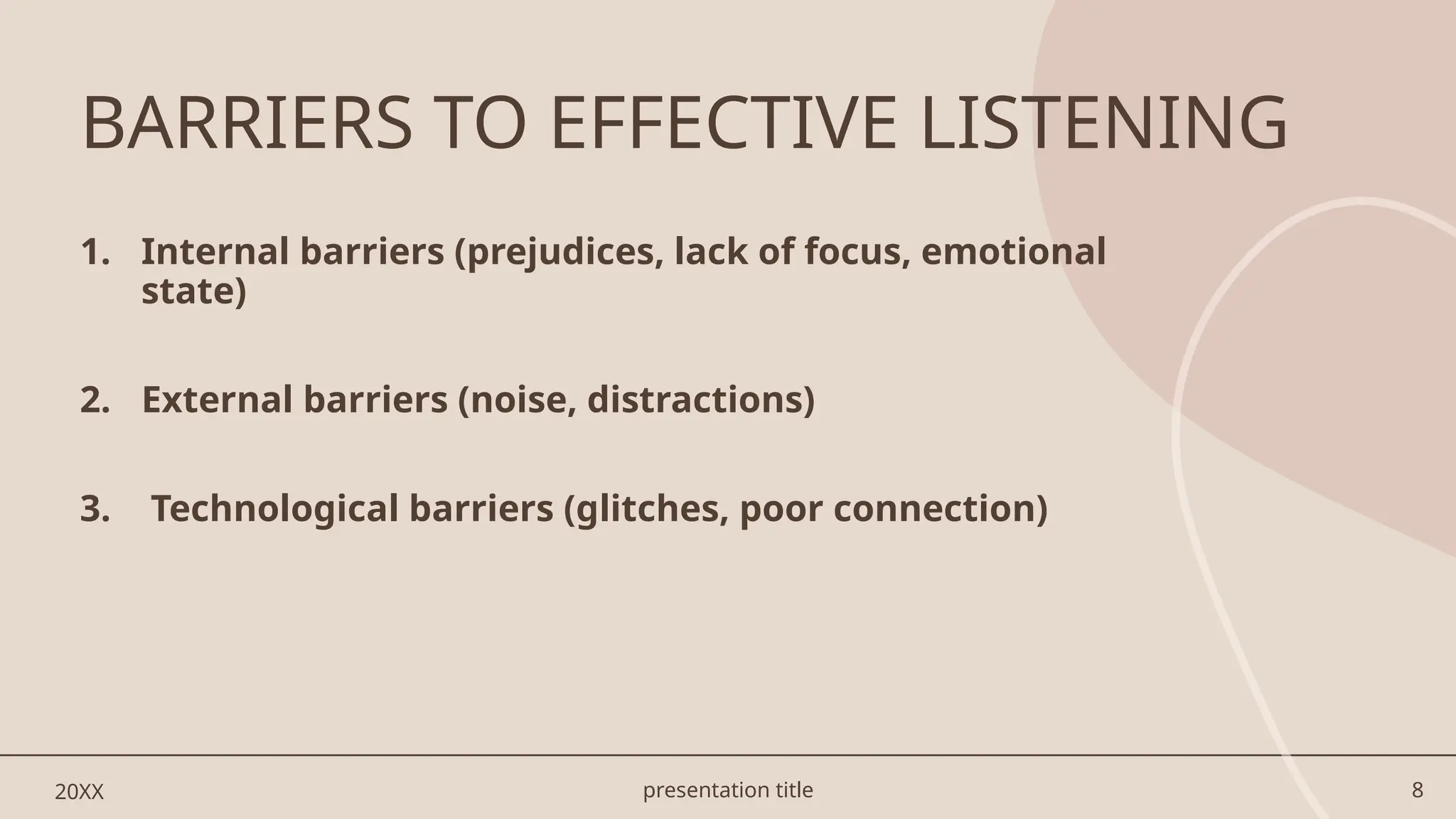 BARRIERS TO EFFECTIVE LISTENING

1. Internal barriers (prejudices, lack of focus, emotional state)

2. External barriers (noise, distractions)

3. Technological barriers (glitches, poor connection)

20XX

presentation title

8